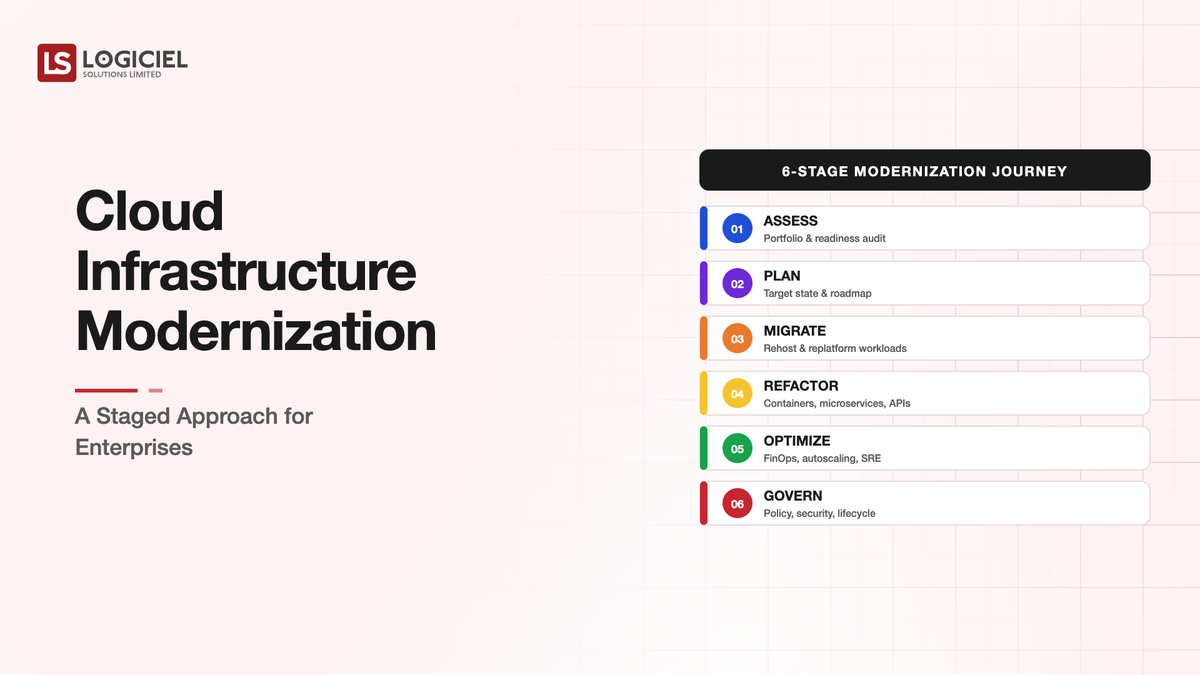 LS LOGICIEL
SOLUTIONS LIMITED

Cloud Infrastructure Modernization

A Staged Approach for Enterprises

6-STAGE MODERNIZATION JOURNEY

01 ASSESS
Portfolio & readiness audit

02 PLAN
Target state & roadmap

03 MIGRATE
Rehost & replatform workloads

04 REFACTOR
Containers, microservices, APIs

05 OPTIMIZE
FinOps, autoscaling, SRE

06 GOVERN
Policy, security, lifecycle